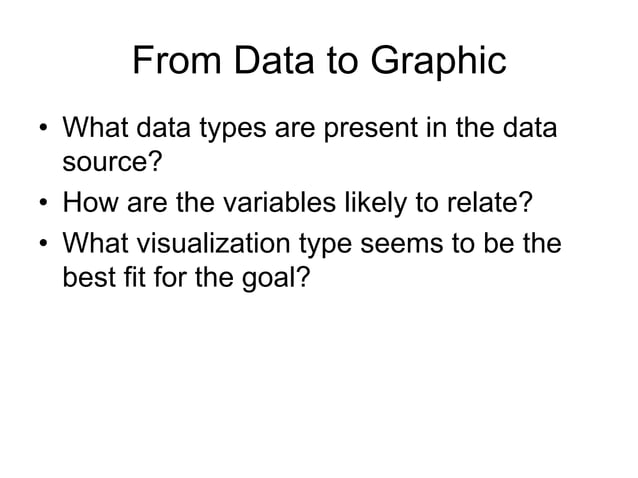 From Data to Graphic

• What data types are present in the data source?
• How are the variables likely to relate?
• What visualization type seems to be the best fit for the goal?